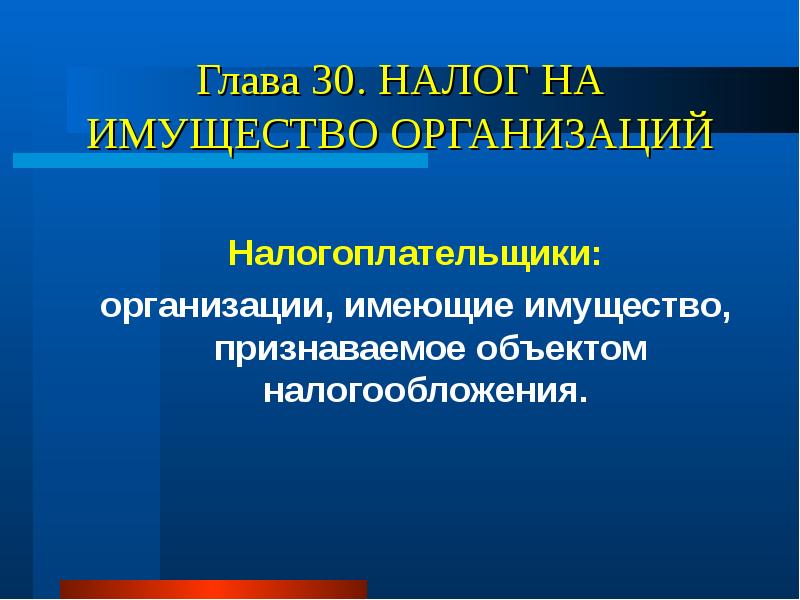 Глава 30. НАЛОГ НА ИМУЩЕСТВО ОРГАНИЗАЦИЙ

Налогоплательщики:

организации, имеющие имущество, признаваемое объектом налогообложения.